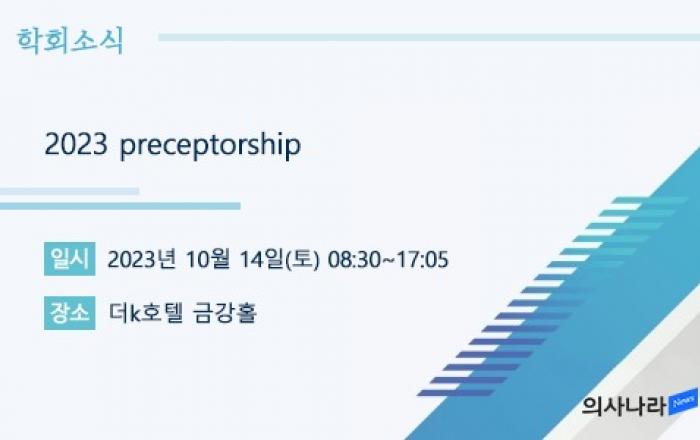 학회소식

2023 preceptorship

일시 2023년 10월 14일(토) 08:30~17:05

장소 더k호텔 금강홀

의사나라 News